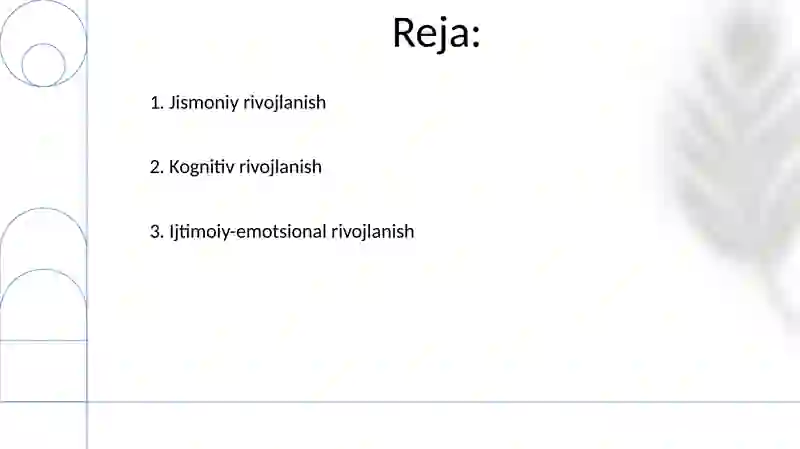 Reja:

1. Jismoniy rivojlanish

2. Kognitiv rivojlanish

3. Ijtimoiy-emotsional rivojlanish